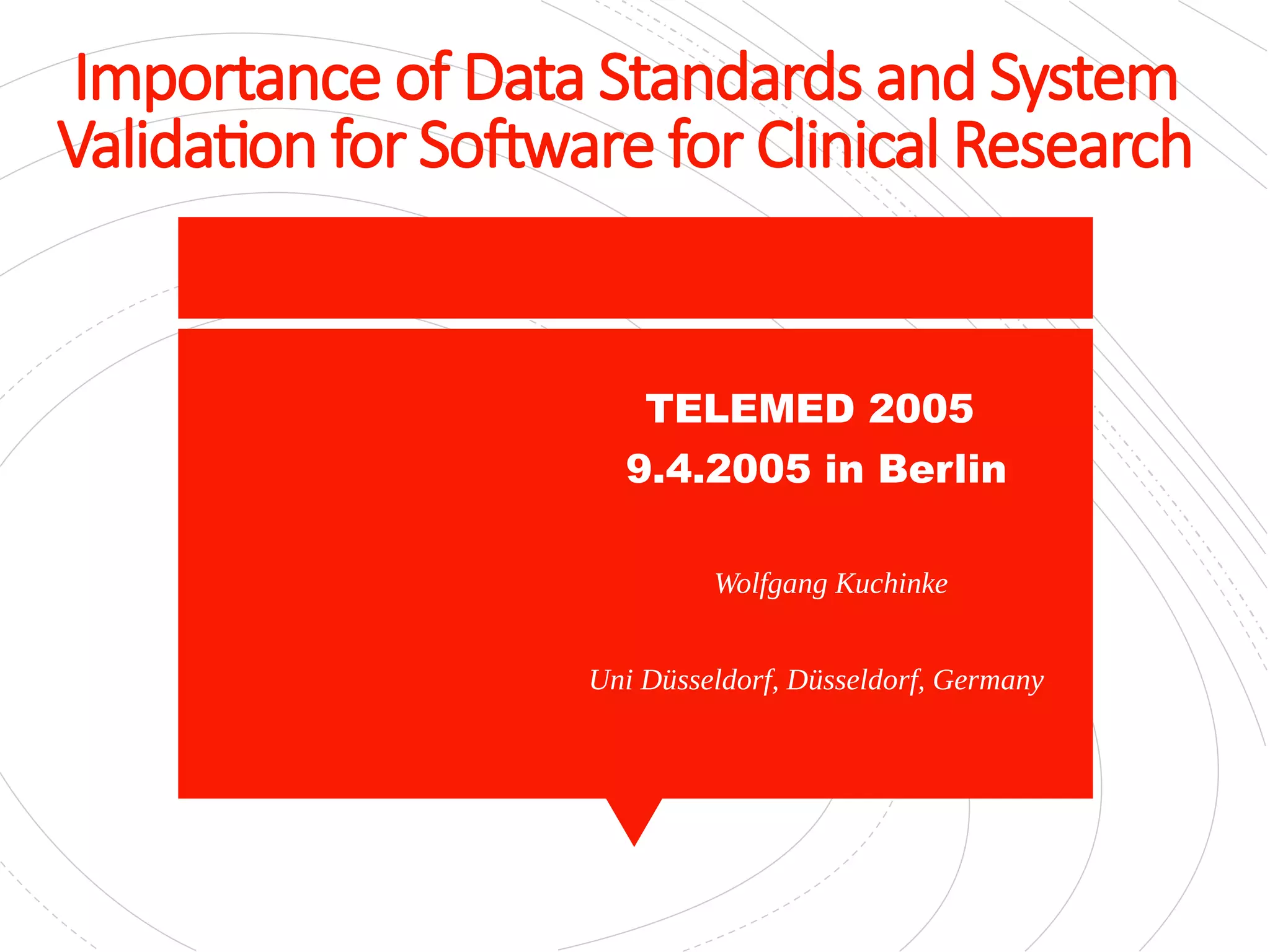 Importance of Data Standards and System Validation for Software for Clinical Research

TELEMED 2005
9.4.2005 in Berlin

Wolfgang Kuchinke

Uni Düsseldorf, Düsseldorf, Germany